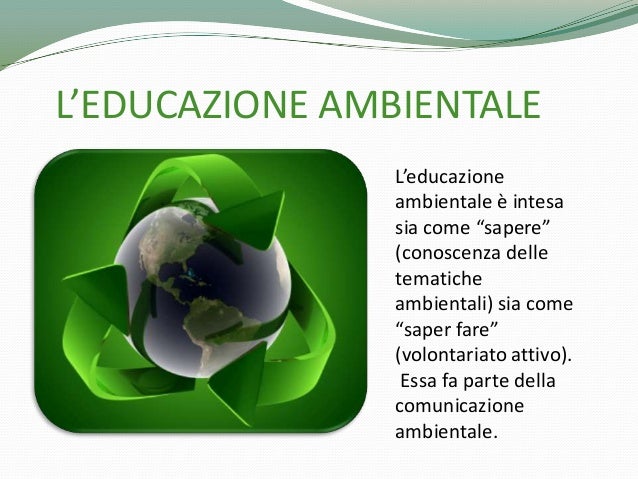 L’EDUCAZIONE AMBIENTALE

L’educazione ambientale è intesa sia come “sapere” (conoscenza delle tematiche ambientali) sia come “saper fare” (volontariato attivo).
Essa fa parte della comunicazione ambientale.